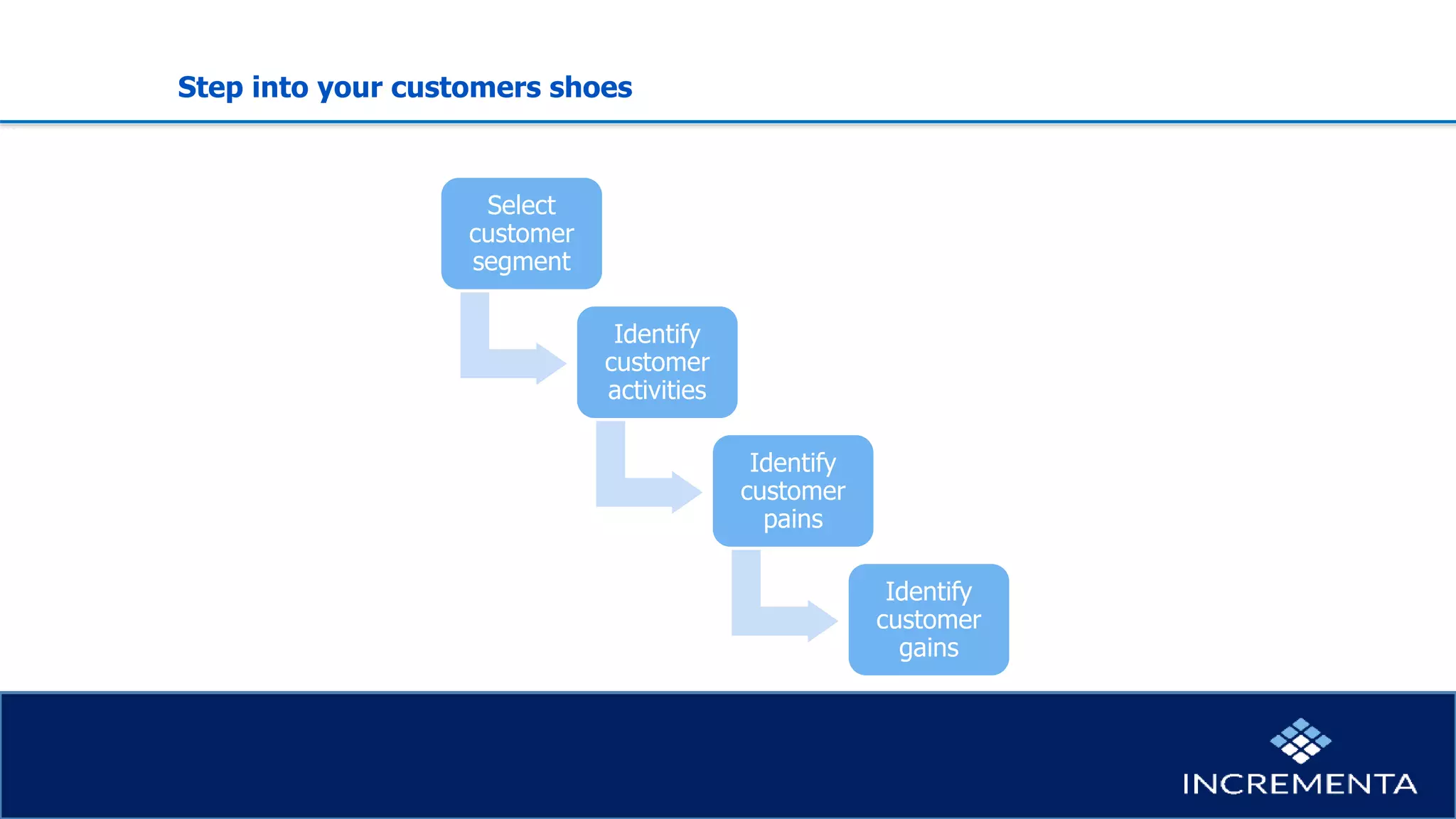 Step into your customers shoes

Select customer segment

Identify customer activities

Identify customer pains

Identify customer gains

INCREMENTA